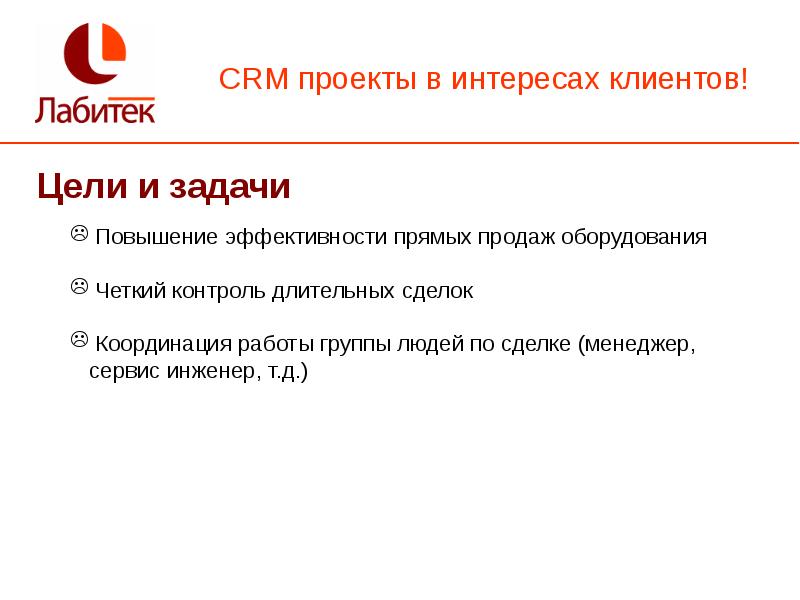 Лабитек

CRM проекты в интересах клиентов!

Цели и задачи

☹ Повышение эффективности прямых продаж оборудования

☹ Четкий контроль длительных сделок

☹ Координация работы группы людей по сделке (менеджер, сервис инженер, т.д.)